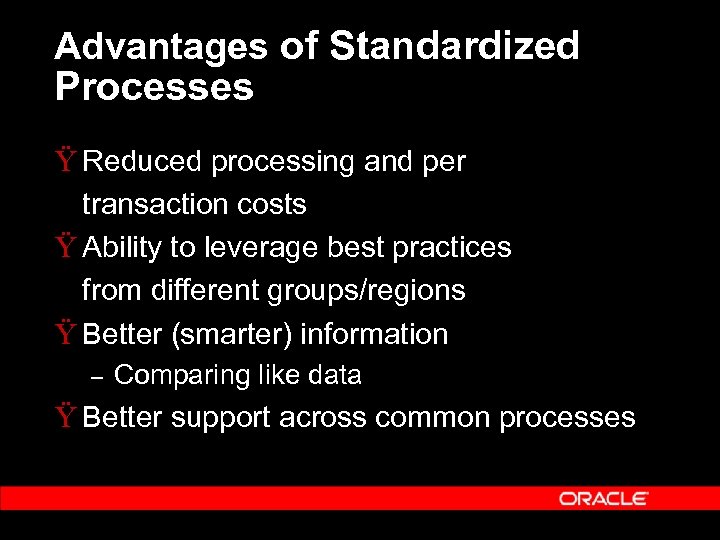 Advantages of Standardized Processes

Ÿ Reduced processing and per transaction costs

Ÿ Ability to leverage best practices from different groups/regions

Ÿ Better (smarter) information

– Comparing like data

Ÿ Better support across common processes

ORACLE